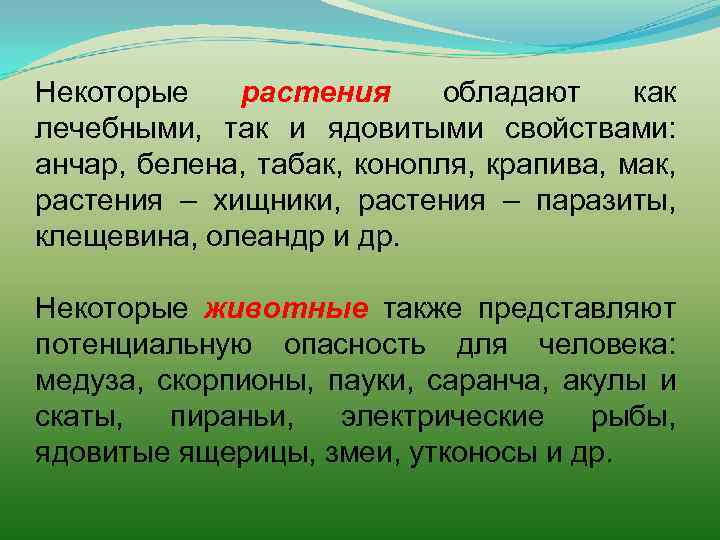 Некоторые растения обладают как лечебными, так и ядовитыми свойствами: анчар, белена, табак, конопля, крапива, мак, растения – хищники, растения – паразиты, клещевина, олеандр и др.

Некоторые животные также представляют потенциальную опасность для человека: медуза, скорпионы, пауки, саранча, акулы и скаты, пираньи, электрические рыбы, ядовитые ящерицы, змеи, утконосы и др.